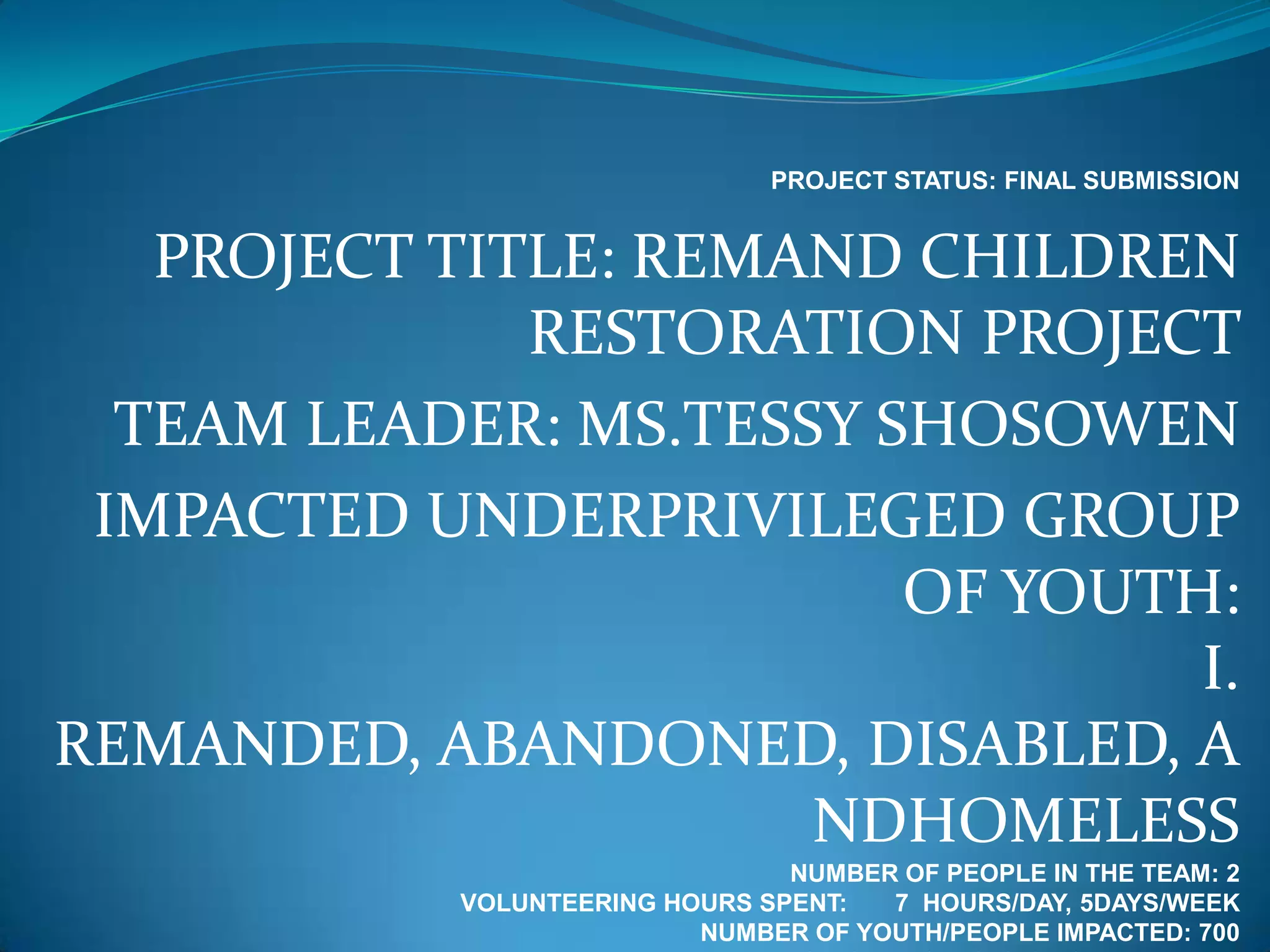 PROJECT STATUS: FINAL SUBMISSION

PROJECT TITLE: REMAND CHILDREN RESTORATION PROJECT

TEAM LEADER: MS.TESSY SHOSOWEN

IMPACTED UNDERPRIVILEGED GROUP OF YOUTH:
I.
REMANDED, ABANDONED, DISABLED, A NDHOMELESS

NUMBER OF PEOPLE IN THE TEAM: 2
VOLUNTEERING HOURS SPENT: 7 HOURS/DAY, 5DAYS/WEEK
NUMBER OF YOUTH/PEOPLE IMPACTED: 700